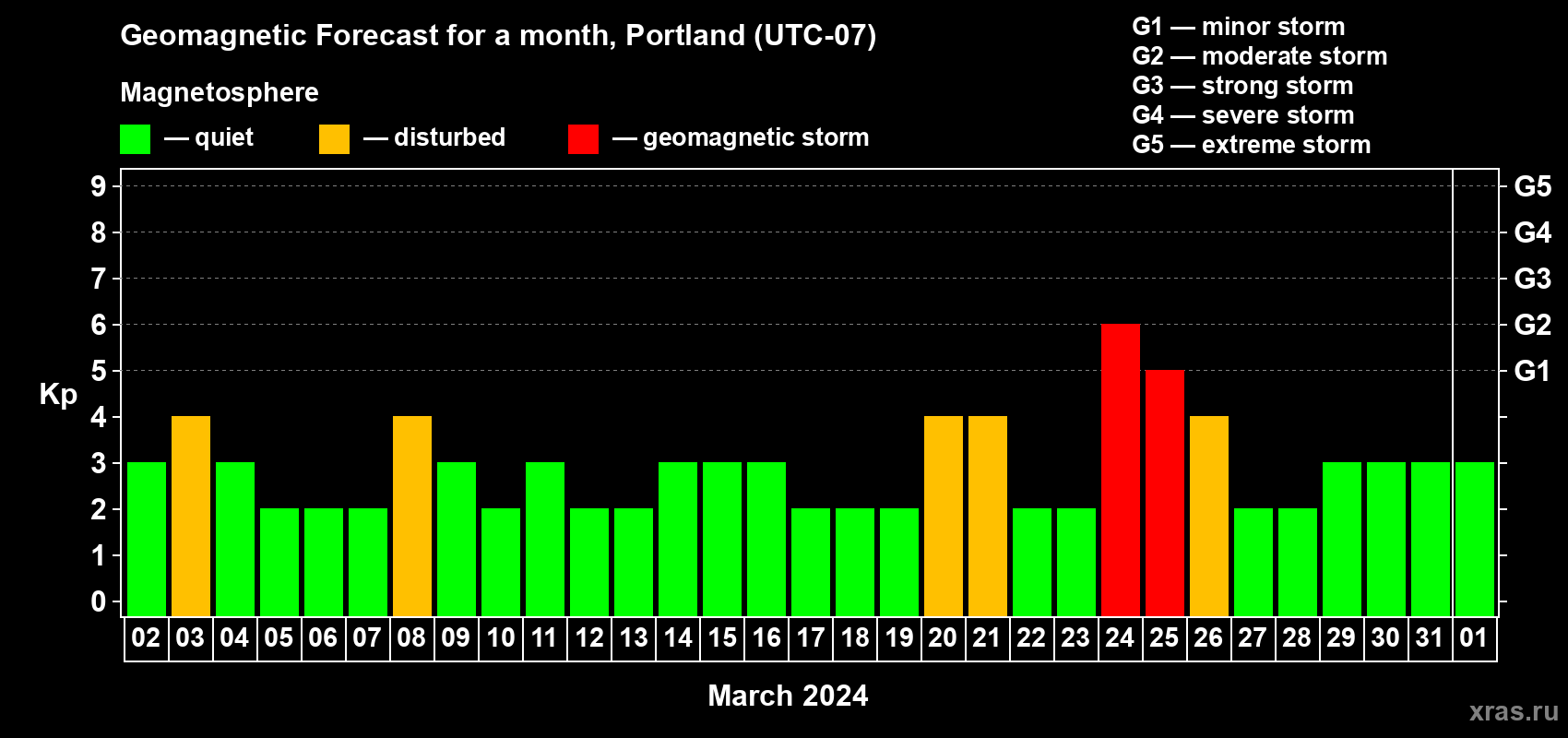 Geomagnetic Forecast for a month, Portland (UTC-07)

Magnetosphere

— quiet — disturbed — geomagnetic storm

G1 — minor storm
G2 — moderate storm
G3 — strong storm
G4 — severe storm
G5 — extreme storm

Kp

9
8
7
6
5
4
3
2
1
0

G5
G4
G3
G2
G1

02 03 04 05 06 07 08 09 10 11 12 13 14 15 16 17 18 19 20 21 22 23 24 25 26 27 28 29 30 31 01

March 2024

xras.ru